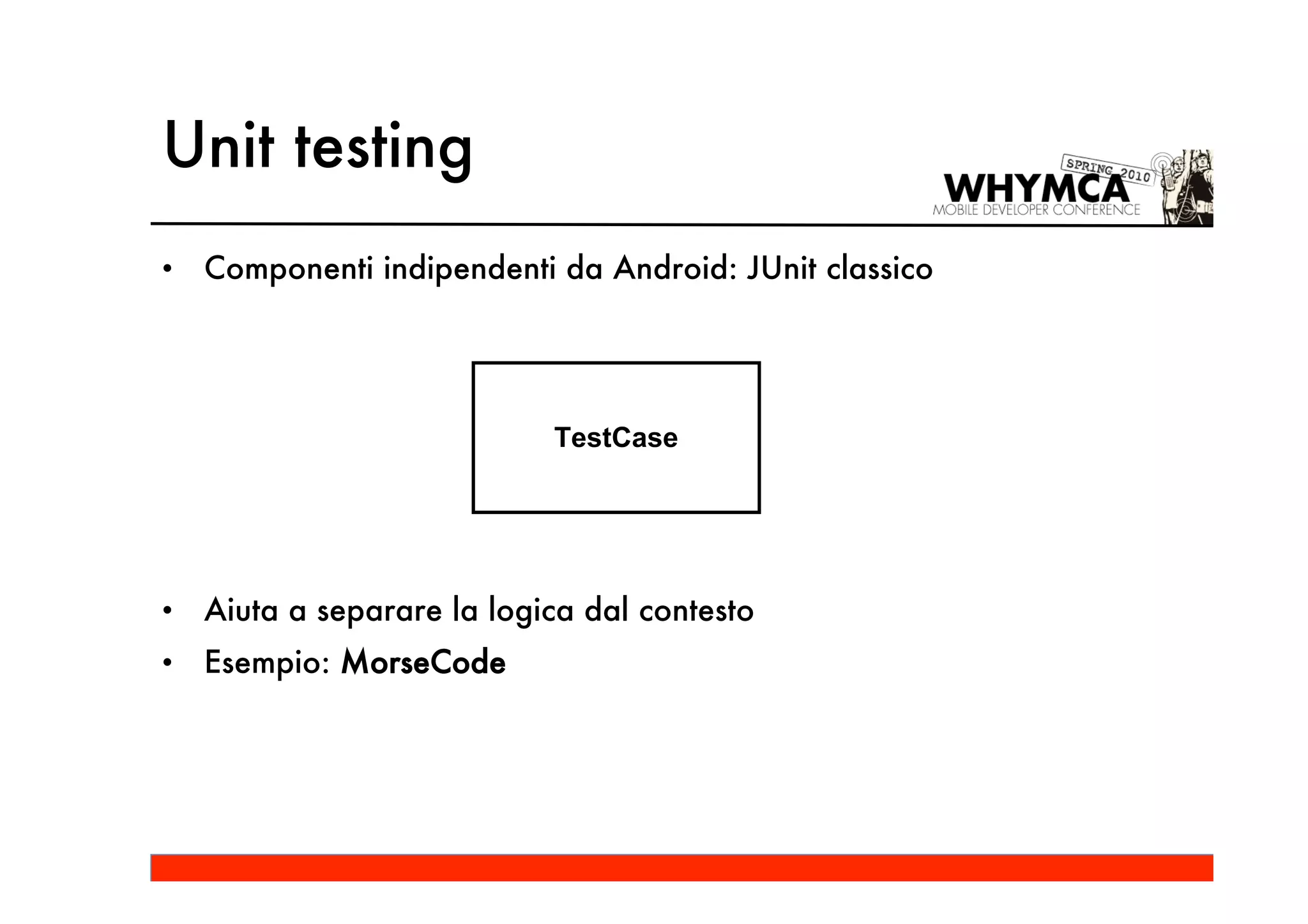 Unit testing

SPRING 2010
WHYMCA
MOBILE DEVELOPER CONFERENCE

• Componenti indipendenti da Android: JUnit classico

TestCase

• Aiuta a separare la logica dal contesto
• Esempio: MorseCode